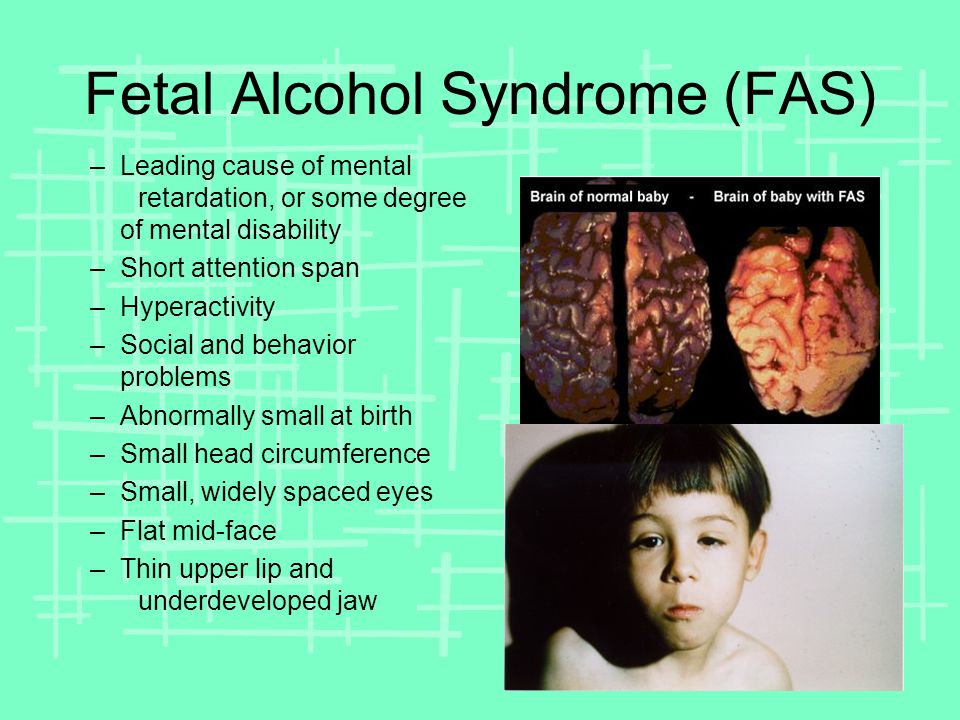 Fetal Alcohol Syndrome (FAS)

– Leading cause of mental retardation, or some degree of mental disability
– Short attention span
– Hyperactivity
– Social and behavior problems
– Abnormally small at birth
– Small head circumference
– Small, widely spaced eyes
– Flat mid-face
– Thin upper lip and underdeveloped jaw

Brain of normal baby - Brain of baby with FAS